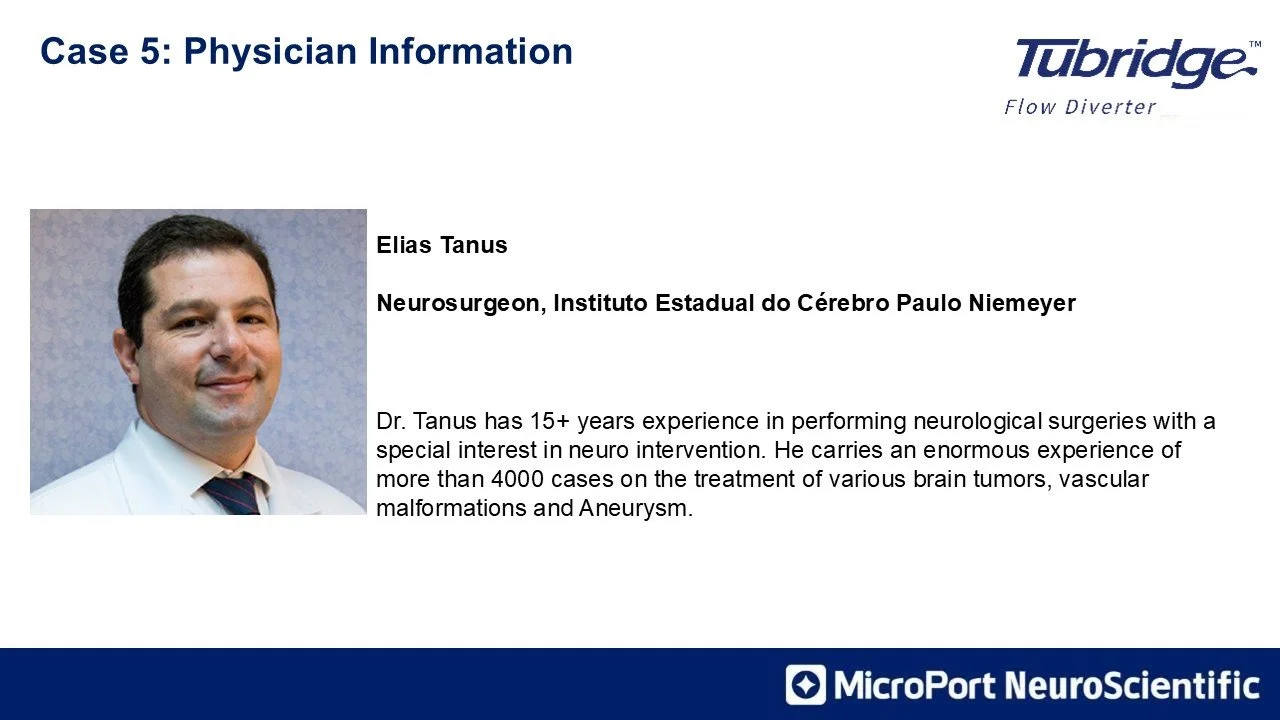 Case 5: Physician Information

Tubridge™
Flow Diverter

Elias Tanus

Neurosurgeon, Instituto Estadual do Cérebro Paulo Niemeyer

Dr. Tanus has 15+ years experience in performing neurological surgeries with a special interest in neuro intervention. He carries an enormous experience of more than 4000 cases on the treatment of various brain tumors, vascular malformations and Aneurysm.

MicroPort NeuroScientific